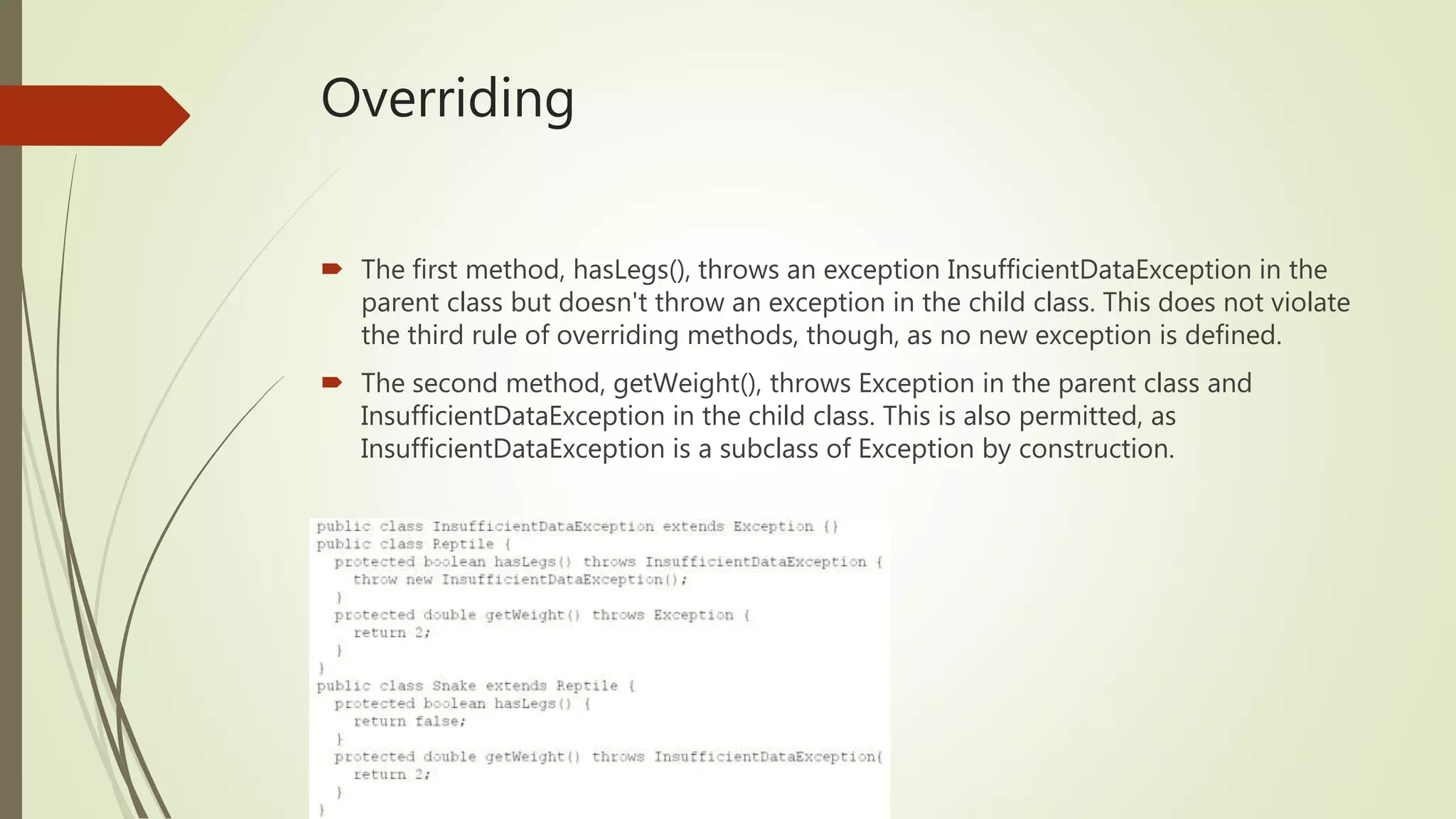 Overriding

The first method, hasLegs(), throws an exception InsufficientDataException in the parent class but doesn't throw an exception in the child class. This does not violate the third rule of overriding methods, though, as no new exception is defined.

The second method, getWeight(), throws Exception in the parent class and InsufficientDataException in the child class. This is also permitted, as InsufficientDataException is a subclass of Exception by construction.

public class InsufficientDataException extends Exception {}
public class Reptile {
  protected boolean hasLegs() throws InsufficientDataException {
    throw new InsufficientDataException();
  }
  protected double getWeight() throws Exception {
    return 2;
  }
}
public class Snake extends Reptile {
  protected boolean hasLegs() {
    return false;
  }
  protected double getWeight() throws InsufficientDataException{
    return 2;
  }
}